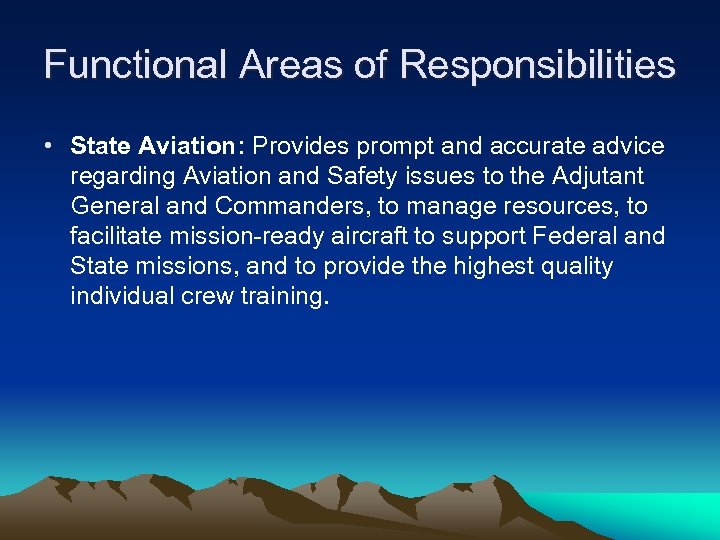 Functional Areas of Responsibilities

• State Aviation: Provides prompt and accurate advice regarding Aviation and Safety issues to the Adjutant General and Commanders, to manage resources, to facilitate mission-ready aircraft to support Federal and State missions, and to provide the highest quality individual crew training.